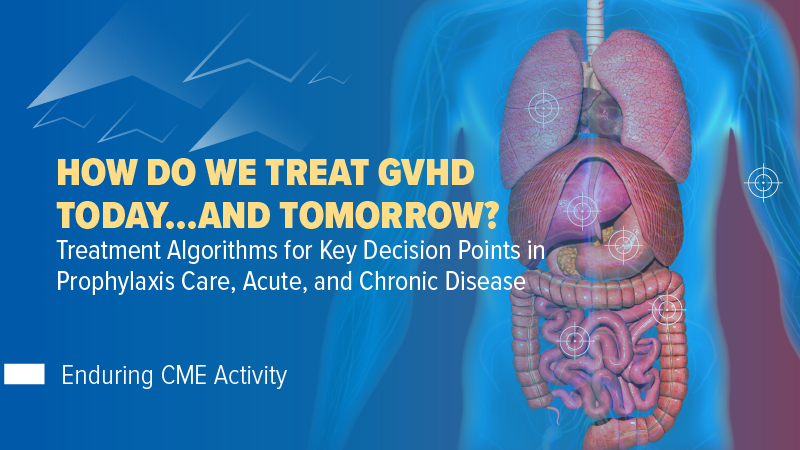 HOW DO WE TREAT GVHD TODAY...AND TOMORROW?

Treatment Algorithms for Key Decision Points in Prophylaxis Care, Acute, and Chronic Disease

Enduring CME Activity